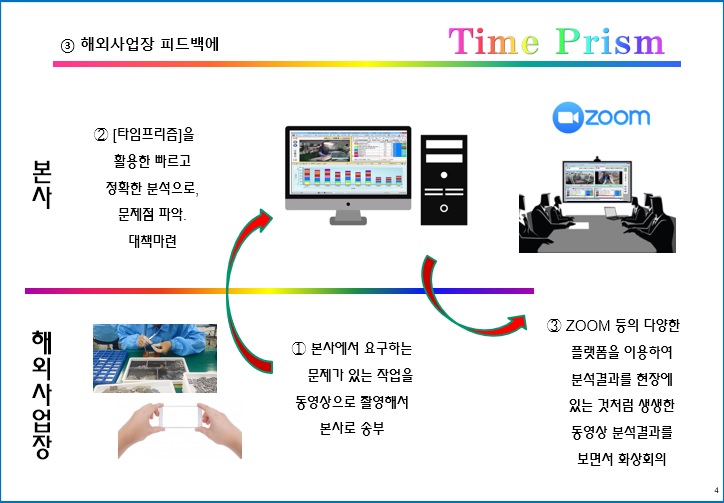 ③ 해외사업장 피드백에

Time Prism

본사

② [타임프리즘]을 활용한 빠르고 정확한 분석으로, 문제점 파악. 대책마련

zoom

해외사업장

① 본사에서 요구하는 문제가 있는 작업을 동영상으로 촬영해서 본사로 송부

③ ZOOM 등의 다양한 플랫폼을 이용하여 분석결과를 현장에 있는 것처럼 생생한 동영상 분석결과를 보면서 화상회의

4